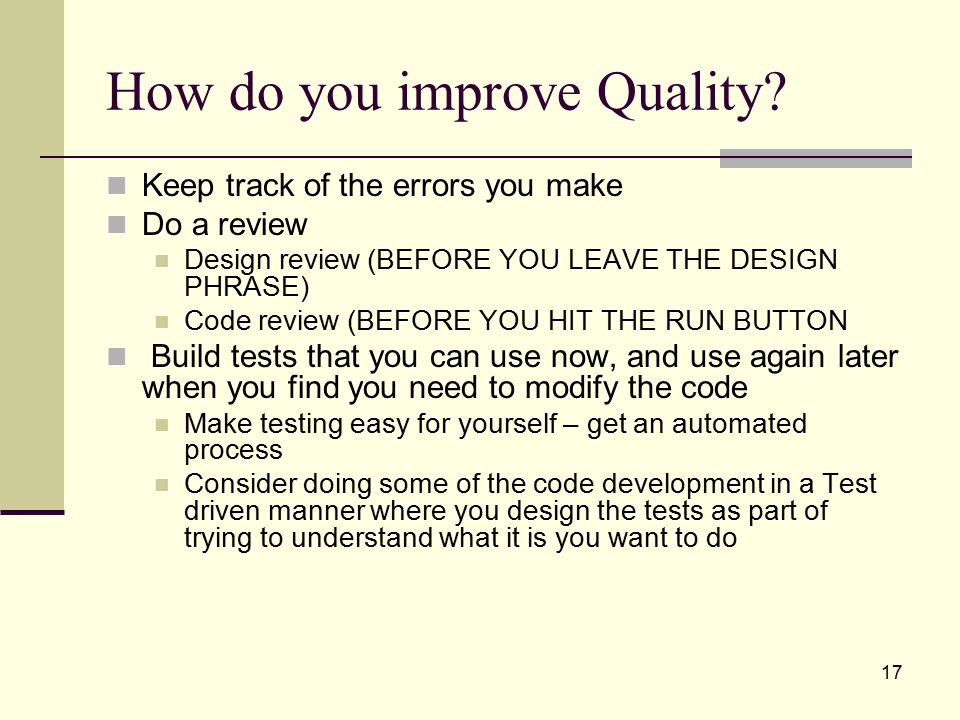 How do you improve Quality?

Keep track of the errors you make

Do a review

Design review (BEFORE YOU LEAVE THE DESIGN PHRASE)

Code review (BEFORE YOU HIT THE RUN BUTTON

Build tests that you can use now, and use again later when you find you need to modify the code

Make testing easy for yourself – get an automated process

Consider doing some of the code development in a Test driven manner where you design the tests as part of trying to understand what it is you want to do

17